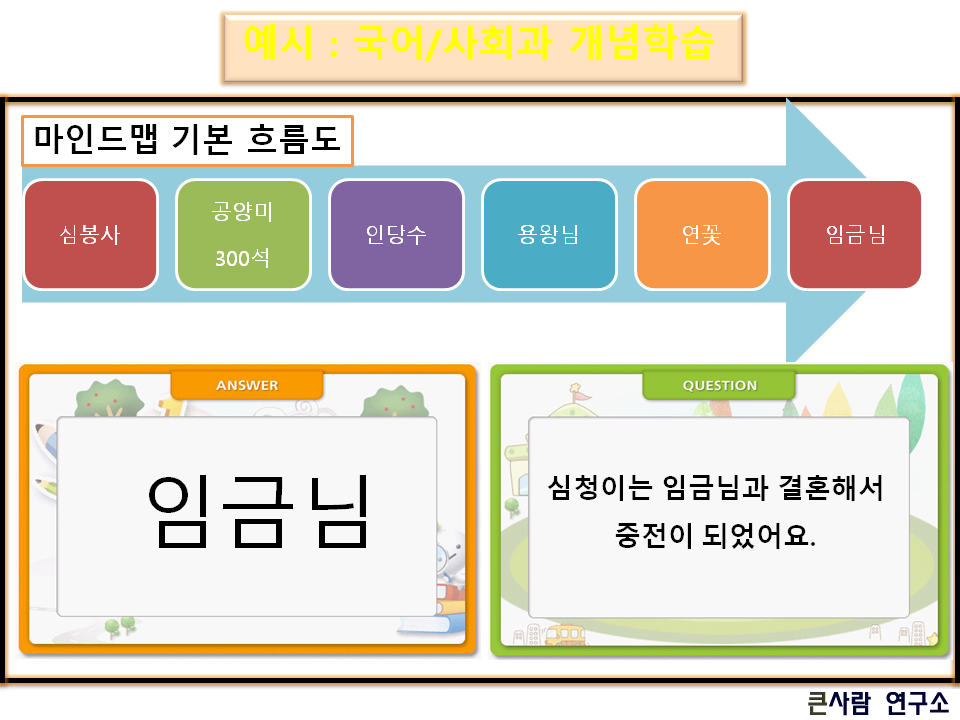 예시 : 국어/사회과 개념학습

마인드맵 기본 흐름도

심봉사

공양미 300석

인당수

용왕님

연꽃

임금님

ANSWER

임금님

QUESTION

심청이는 임금님과 결혼해서 중전이 되었어요.

큰사람 연구소